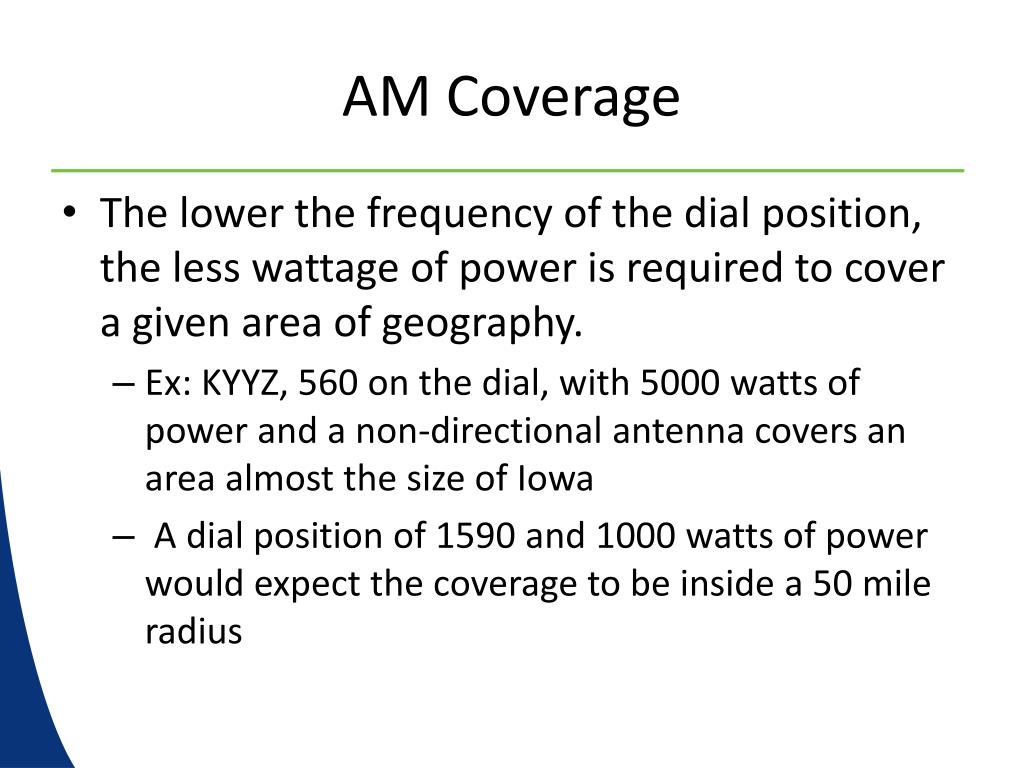 AM Coverage

• The lower the frequency of the dial position, the less wattage of power is required to cover a given area of geography.
– Ex: KYYZ, 560 on the dial, with 5000 watts of power and a non-directional antenna covers an area almost the size of Iowa
– A dial position of 1590 and 1000 watts of power would expect the coverage to be inside a 50 mile radius